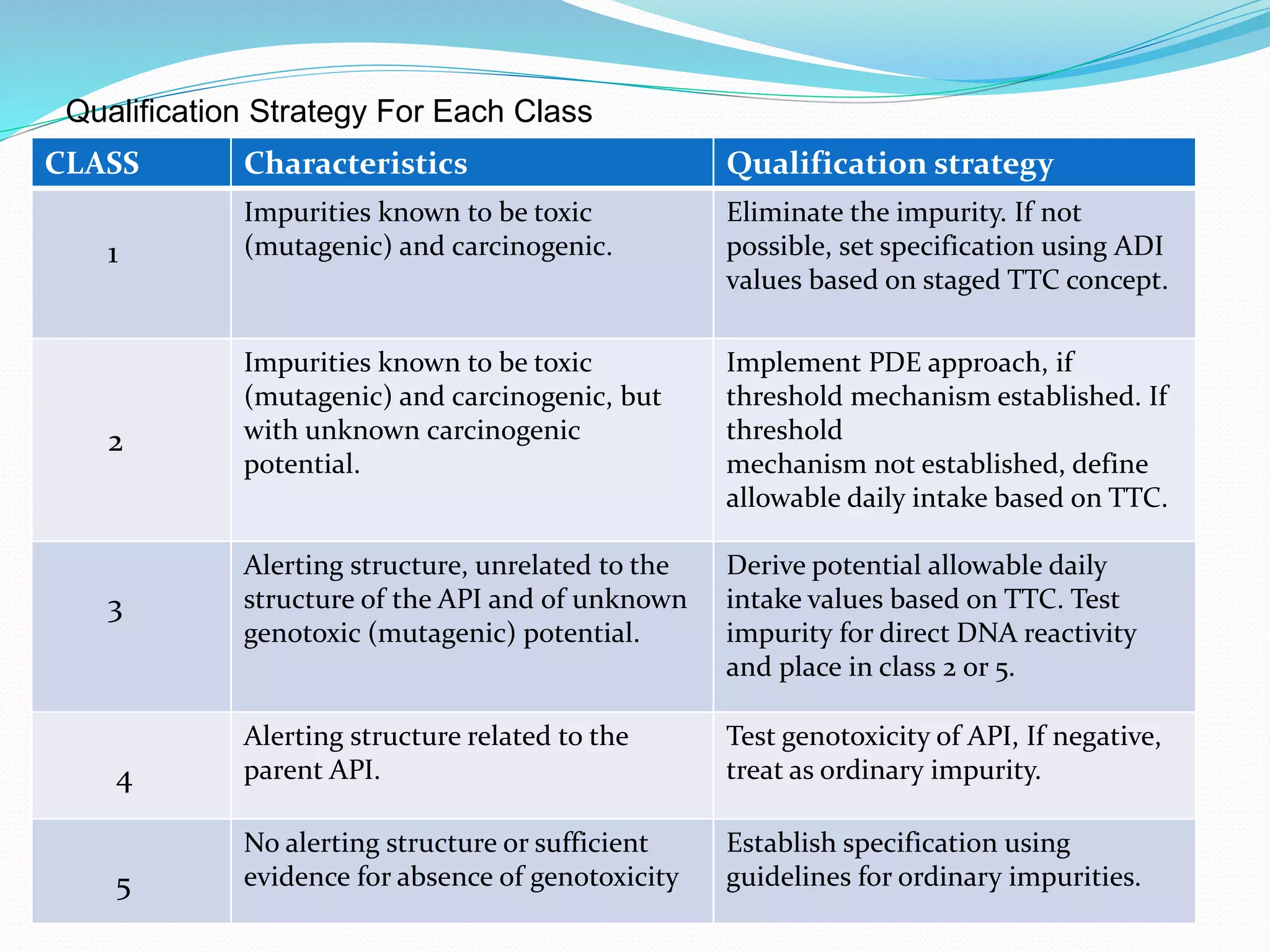 Qualification Strategy For Each Class

| CLASS | Characteristics | Qualification strategy |
|---|---|---|
| 1 | Impurities known to be toxic (mutagenic) and carcinogenic. | Eliminate the impurity. If not possible, set specification using ADI values based on staged TTC concept. |
| 2 | Impurities known to be toxic (mutagenic) and carcinogenic, but with unknown carcinogenic potential. | Implement PDE approach, if threshold mechanism established. If threshold mechanism not established, define allowable daily intake based on TTC. |
| 3 | Alerting structure, unrelated to the structure of the API and of unknown genotoxic (mutagenic) potential. | Derive potential allowable daily intake values based on TTC. Test impurity for direct DNA reactivity and place in class 2 or 5. |
| 4 | Alerting structure related to the parent API. | Test genotoxicity of API, If negative, treat as ordinary impurity. |
| 5 | No alerting structure or sufficient evidence for absence of genotoxicity | Establish specification using guidelines for ordinary impurities. |